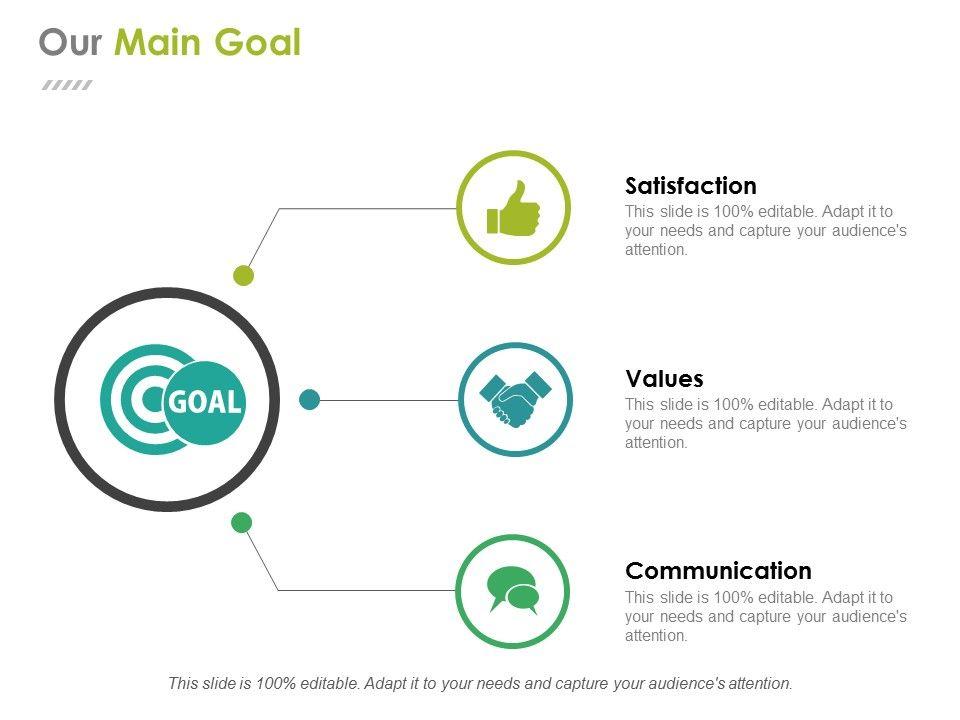 Our Main Goal

GOAL

Satisfaction
This slide is 100% editable. Adapt it to your needs and capture your audience's attention.

Values
This slide is 100% editable. Adapt it to your needs and capture your audience's attention.

Communication
This slide is 100% editable. Adapt it to your needs and capture your audience's attention.

This slide is 100% editable. Adapt it to your needs and capture your audience's attention.